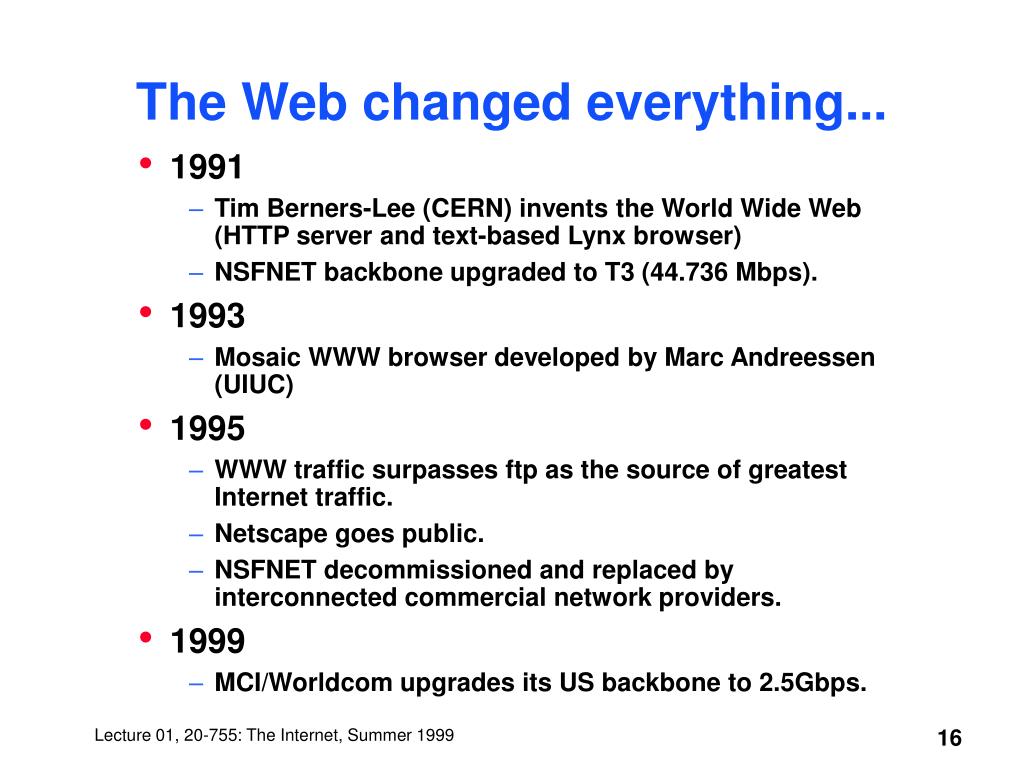 The Web changed everything...

• 1991
– Tim Berners-Lee (CERN) invents the World Wide Web (HTTP server and text-based Lynx browser)
– NSFNET backbone upgraded to T3 (44.736 Mbps).

• 1993
– Mosaic WWW browser developed by Marc Andreessen (UIUC)

• 1995
– WWW traffic surpasses ftp as the source of greatest Internet traffic.
– Netscape goes public.
– NSFNET decommissioned and replaced by interconnected commercial network providers.

• 1999
– MCI/Worldcom upgrades its US backbone to 2.5Gbps.

Lecture 01, 20-755: The Internet, Summer 1999

16